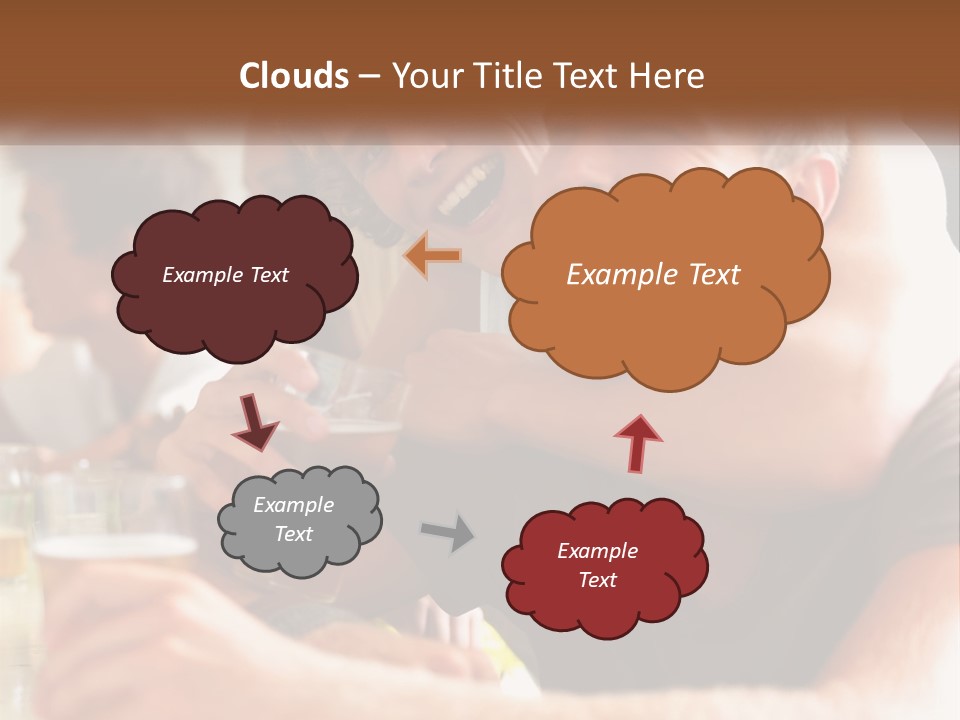 Clouds – Your Title Text Here

Example Text

Example Text

Example Text

Example Text